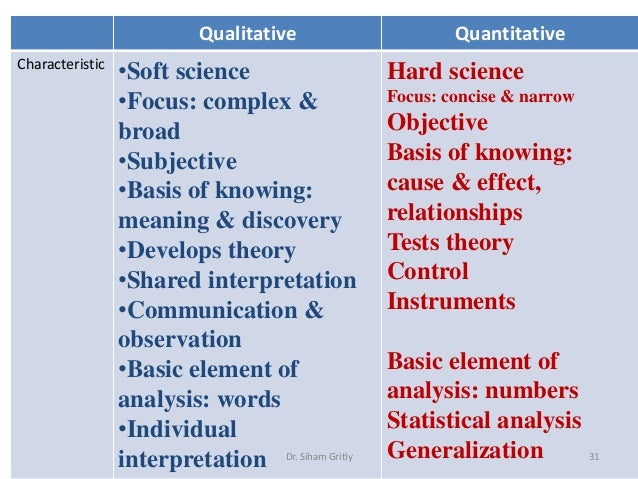 | | Qualitative | Quantitative |
|---|---|---|
| Characteristic | •Soft science •Focus: complex & broad •Subjective •Basis of knowing: meaning & discovery •Develops theory •Shared interpretation •Communication & observation •Basic element of analysis: words •Individual interpretation | Hard science Focus: concise & narrow Objective Basis of knowing: cause & effect, relationships Tests theory Control Instruments Basic element of analysis: numbers Statistical analysis Generalization |

Dr. Siham Gritly

31